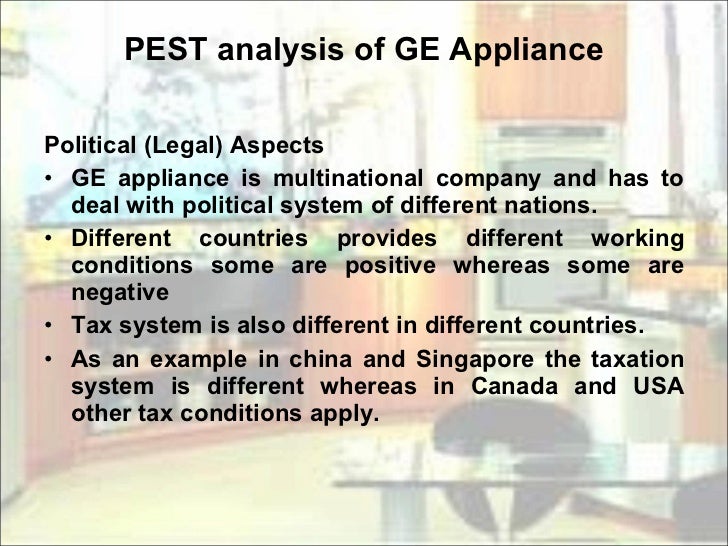 PEST analysis of GE Appliance

Political (Legal) Aspects

• GE appliance is multinational company and has to deal with political system of different nations.
• Different countries provides different working conditions some are positive whereas some are negative
• Tax system is also different in different countries.
• As an example in china and Singapore the taxation system is different whereas in Canada and USA other tax conditions apply.